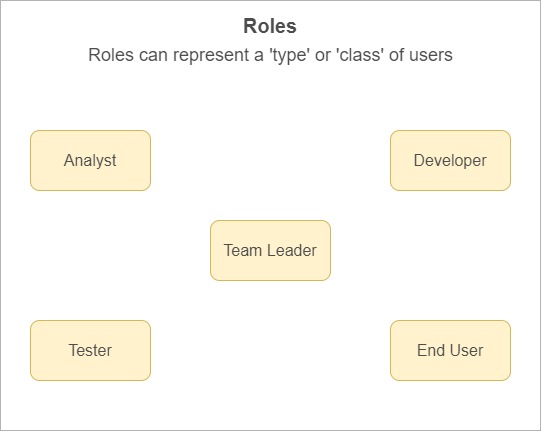 Roles
Roles can represent a 'type' or 'class' of users

Analyst

Developer

Team Leader

Tester

End User